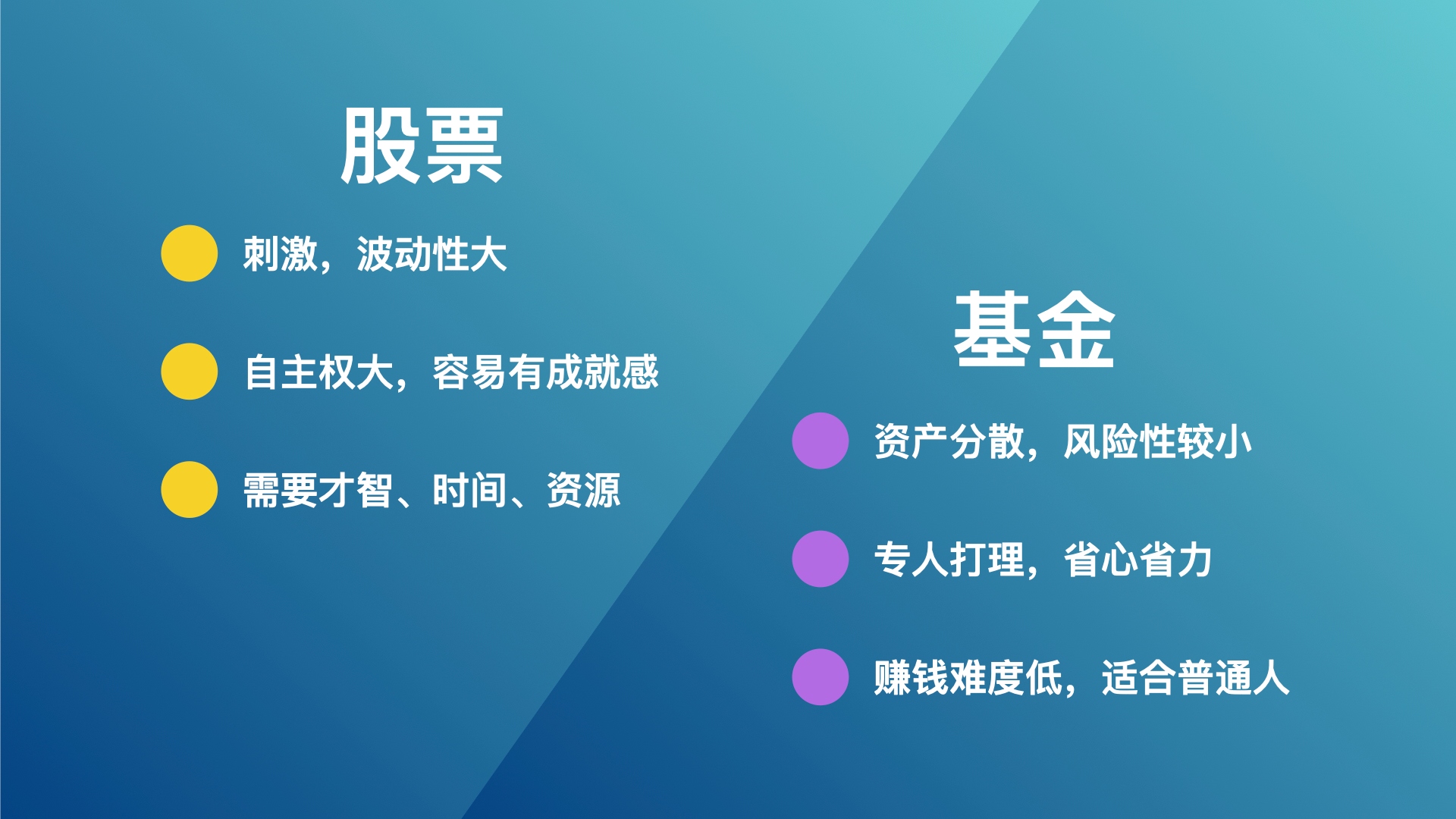 股票

刺激，波动性大

自主权大，容易有成就感

需要才智、时间、资源

基金

资产分散，风险性较小

专人打理，省心省力

赚钱难度低，适合普通人